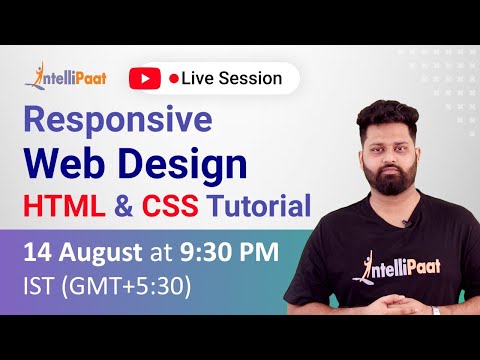 IntelliPaat

Live Session

Responsive
Web Design
HTML & CSS Tutorial

14 August at 9:30 PM
IST (GMT+5:30)

IntelliPaat